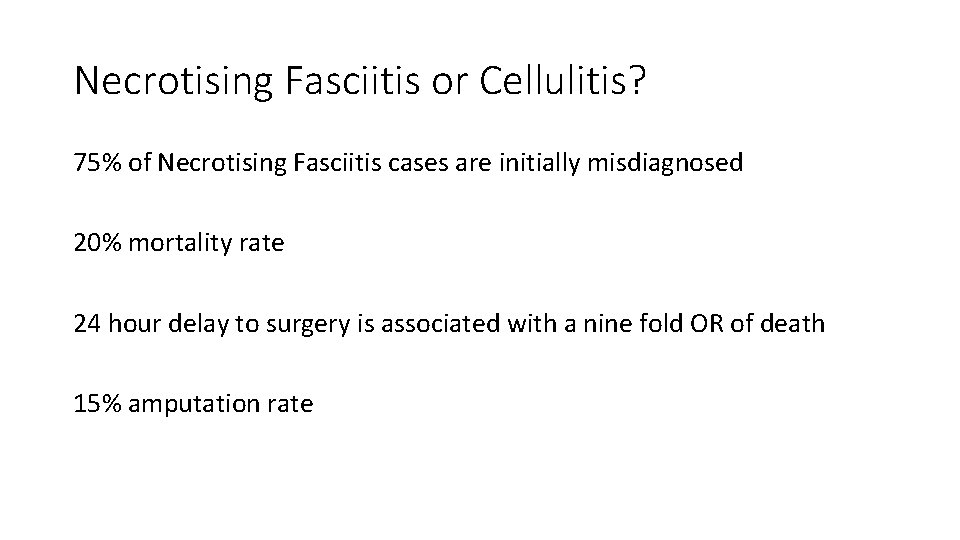 Necrotising Fasciitis or Cellulitis?

75% of Necrotising Fasciitis cases are initially misdiagnosed

20% mortality rate

24 hour delay to surgery is associated with a nine fold OR of death

15% amputation rate